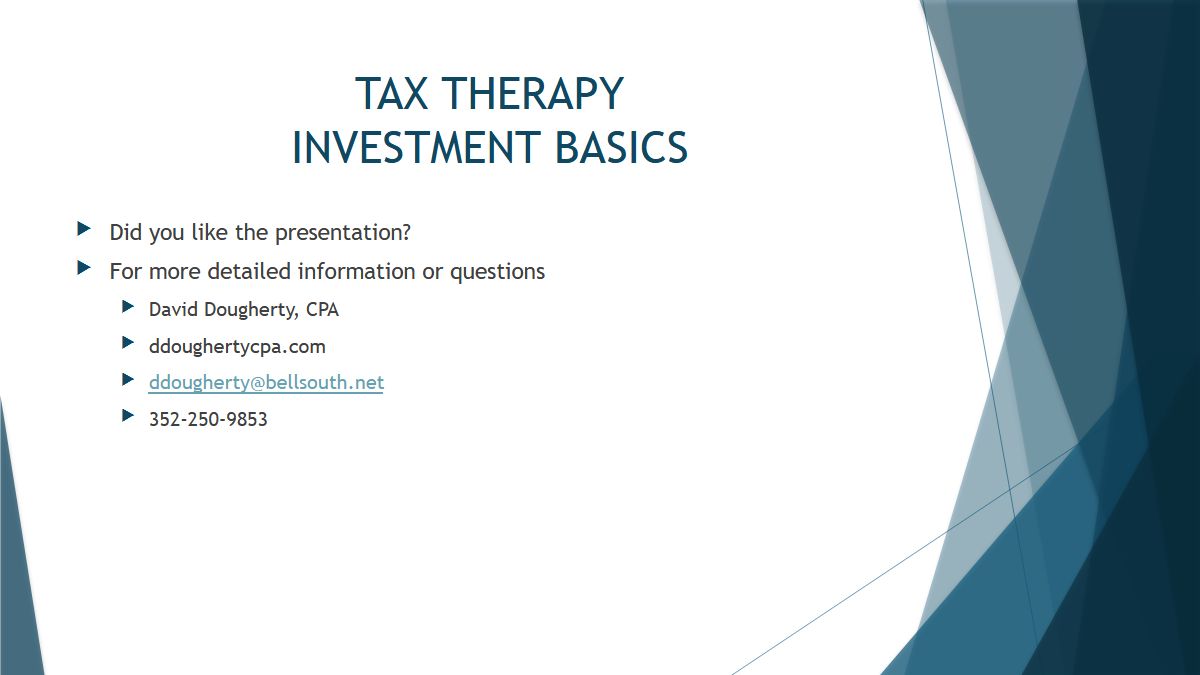 TAX THERAPY
INVESTMENT BASICS

Did you like the presentation?

For more detailed information or questions

David Dougherty, CPA

ddoughertycpa.com

ddougherty@bellsouth.net

352-250-9853